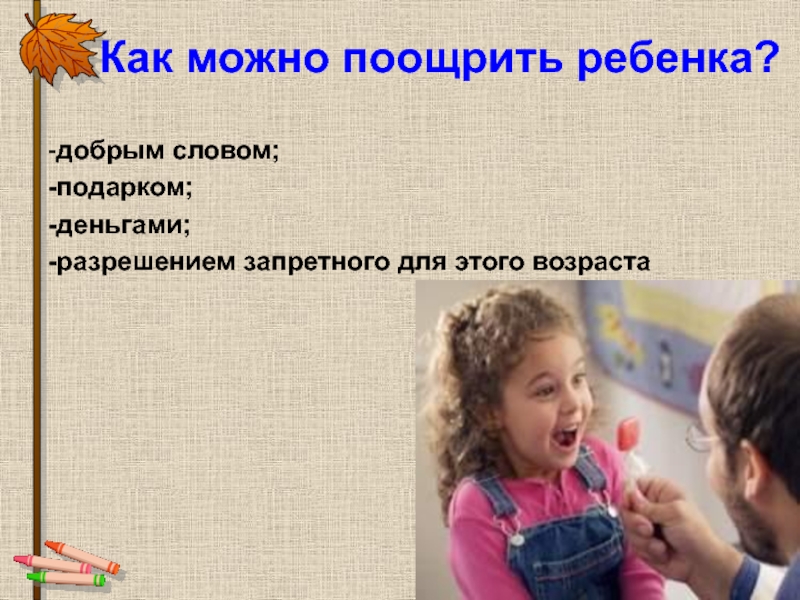 Как можно поощрить ребенка?

-добрым словом;
-подарком;
-деньгами;
-разрешением запретного для этого возраста